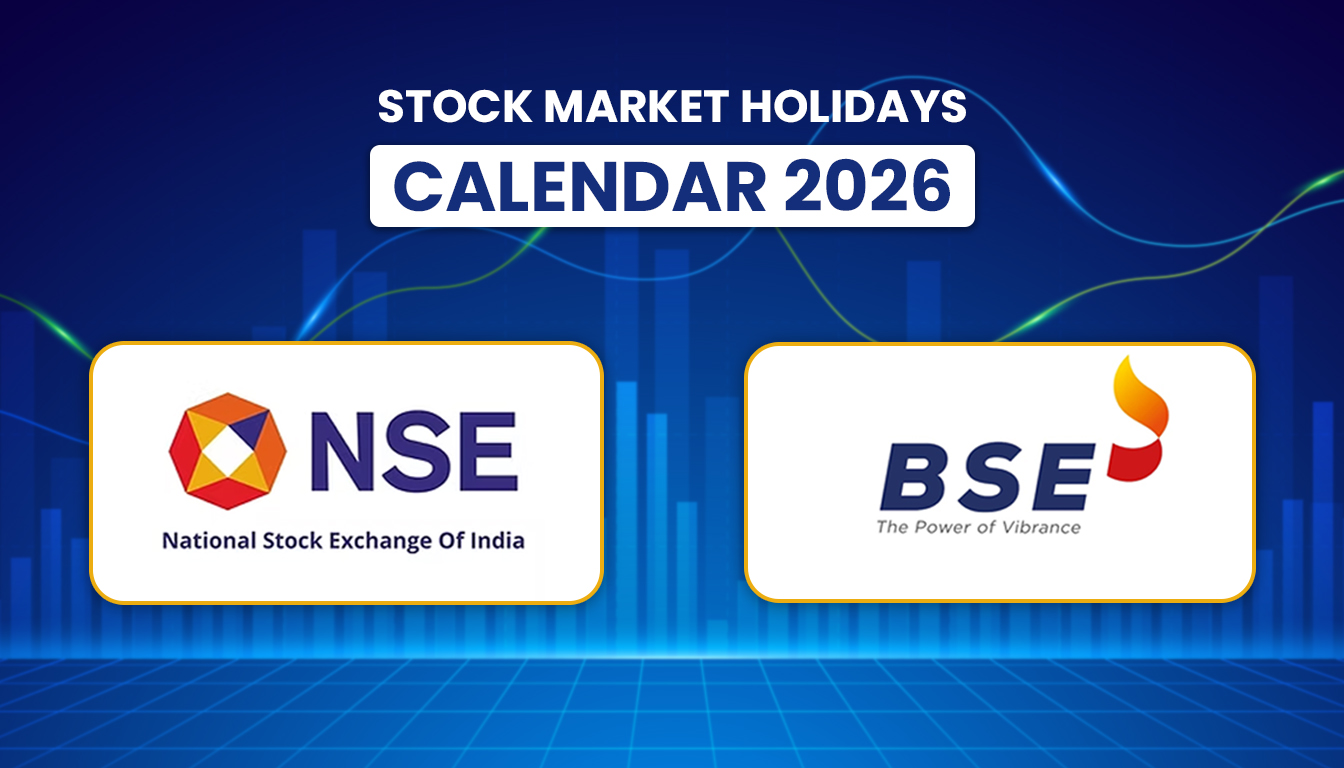 STOCK MARKET HOLIDAYS
CALENDAR 2026

NSE
National Stock Exchange Of India

BSE
The Power of Vibrance